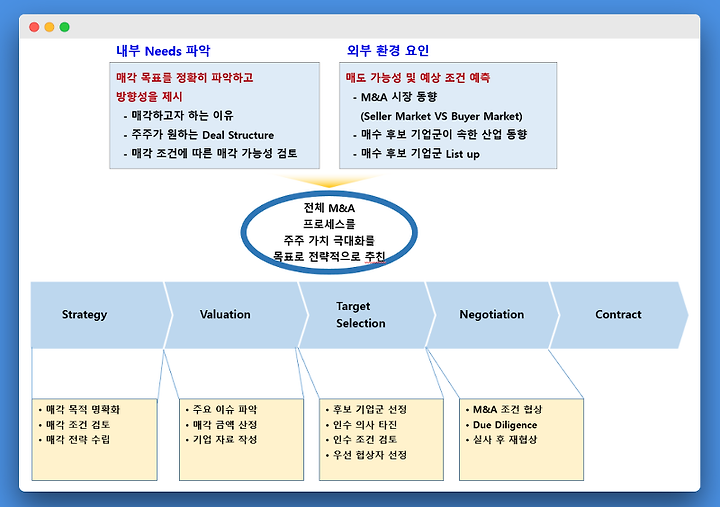 내부 Needs 파악

매각 목표를 정확히 파악하고 방향성을 제시
- 매각하고자 하는 이유
- 주주가 원하는 Deal Structure
- 매각 조건에 따른 매각 가능성 검토

외부 환경 요인

매도 가능성 및 예상 조건 예측
- M&A 시장 동향 (Seller Market VS Buyer Market)
- 매수 후보 기업군이 속한 산업 동향
- 매수 후보 기업군 List up

전체 M&A 프로세스를 주주 가치 극대화를 목표로 전략적으로 추진

Strategy

Valuation

Target Selection

Negotiation

Contract

• 매각 목적 명확화
• 매각 조건 검토
• 매각 전략 수립

• 주요 이슈 파악
• 매각 금액 산정
• 기업 자료 작성

• 후보 기업군 선정
• 인수 의사 타진
• 인수 조건 검토
• 우선 협상자 선정

• M&A 조건 협상
• Due Diligence
• 실사 후 재협상